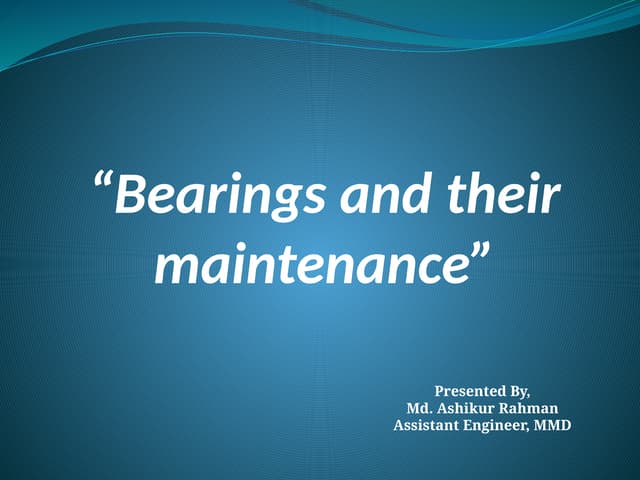 “Bearings and their maintenance”

Presented By,
Md. Ashikur Rahman
Assistant Engineer, MMD